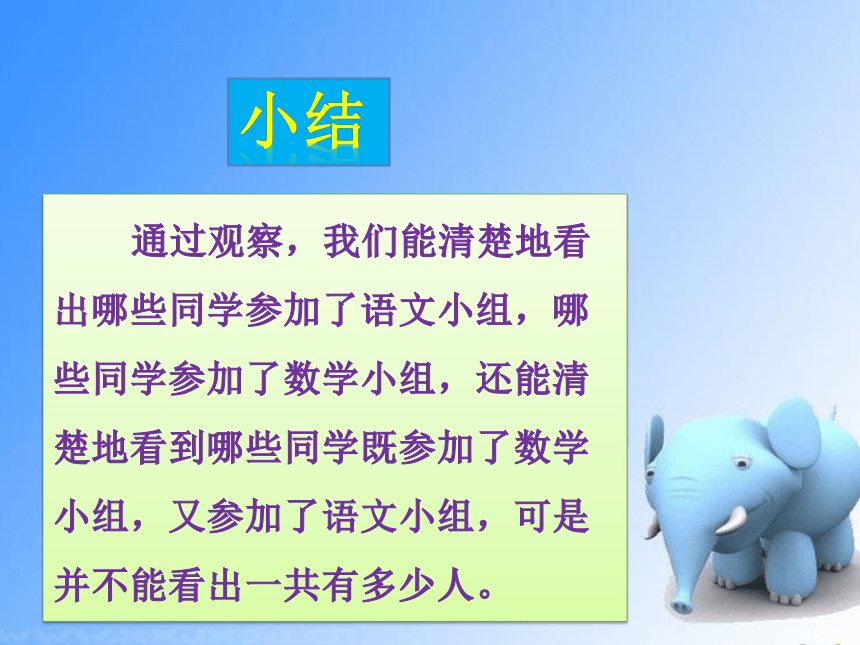 小结

通过观察，我们能清楚地看出哪些同学参加了语文小组，哪些同学参加了数学小组，还能清楚地看到哪些同学既参加了数学小组，又参加了语文小组，可是并不能看出一共有多少人。